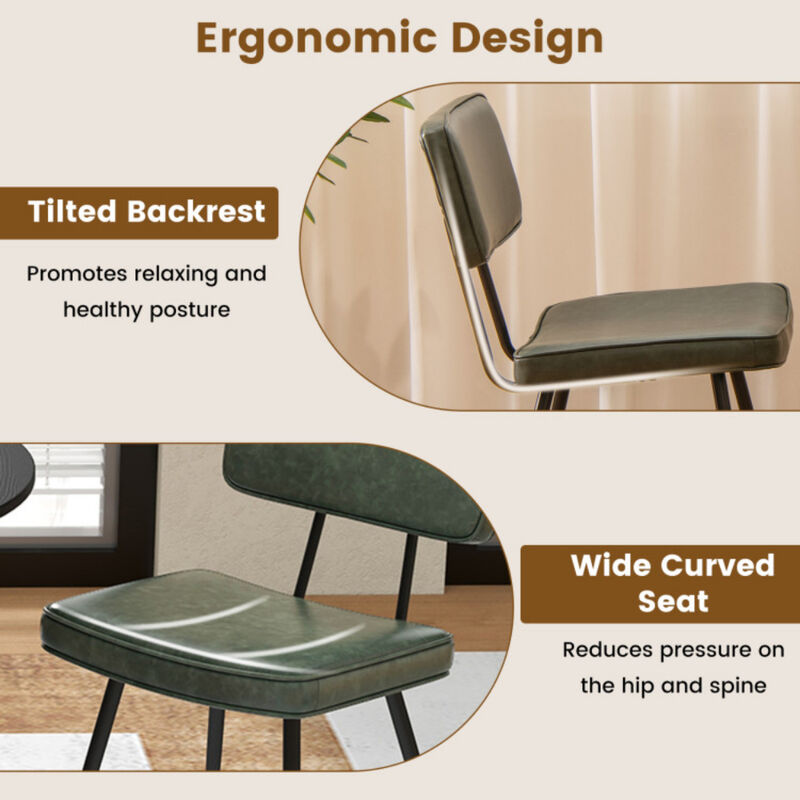 Ergonomic Design

Tilted Backrest

Promotes relaxing and healthy posture

Wide Curved Seat

Reduces pressure on the hip and spine